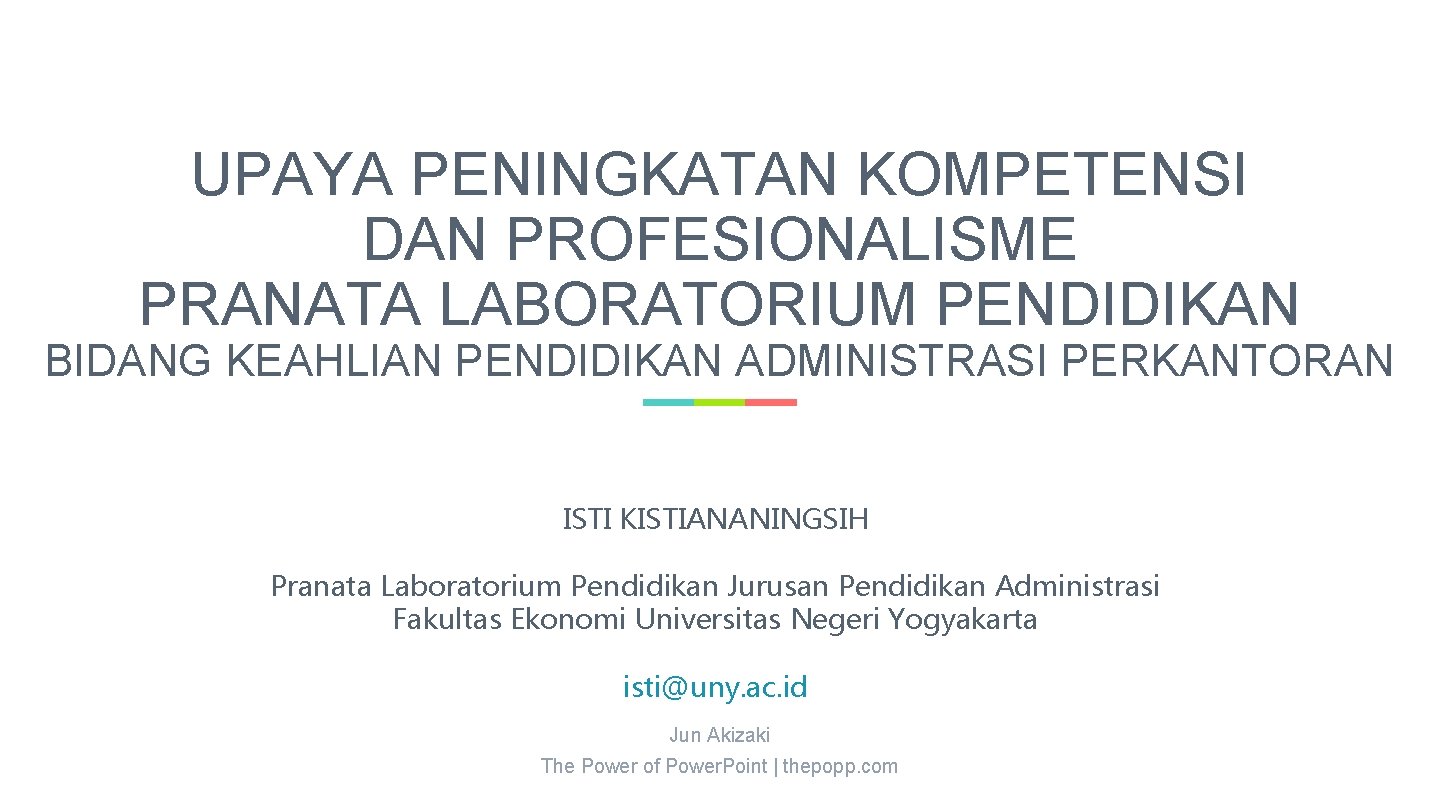 UPAYA PENINGKATAN KOMPETENSI DAN PROFESIONALISME PRANATA LABORATORIUM PENDIDIKAN
BIDANG KEAHLIAN PENDIDIKAN ADMINISTRASI PERKANTORAN

ISTI KISTIANANINGSIH

Pranata Laboratorium Pendidikan Jurusan Pendidikan Administrasi
Fakultas Ekonomi Universitas Negeri Yogyakarta

isti@uny.ac.id

Jun Akizaki
The Power of Power.Point | thepopp.com